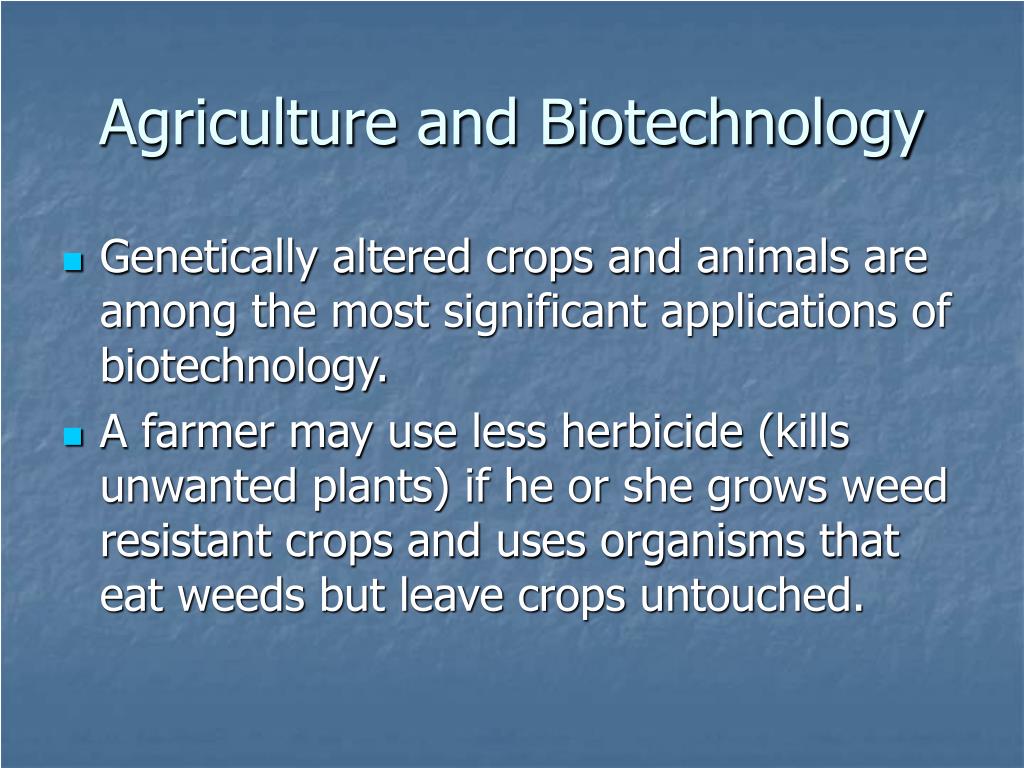 Agriculture and Biotechnology

- Genetically altered crops and animals are among the most significant applications of biotechnology.
- A farmer may use less herbicide (kills unwanted plants) if he or she grows weed resistant crops and uses organisms that eat weeds but leave crops untouched.